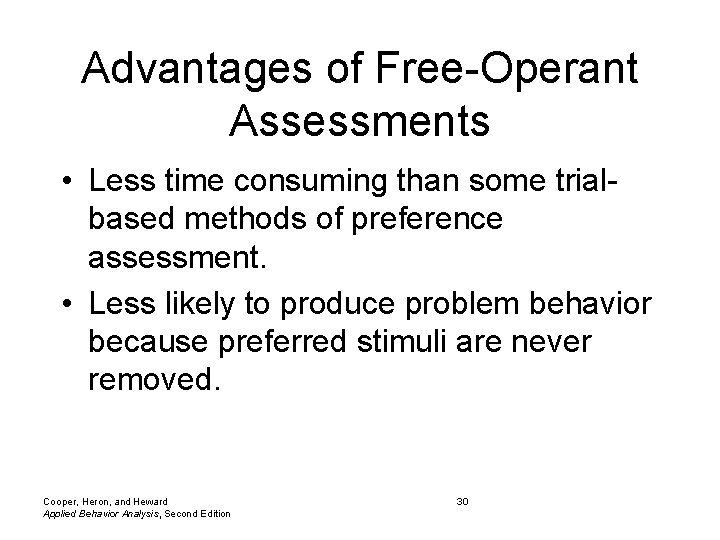 Advantages of Free-Operant Assessments

• Less time consuming than some trial-based methods of preference assessment.

• Less likely to produce problem behavior because preferred stimuli are never removed.

Cooper, Heron, and Heward
Applied Behavior Analysis, Second Edition

30